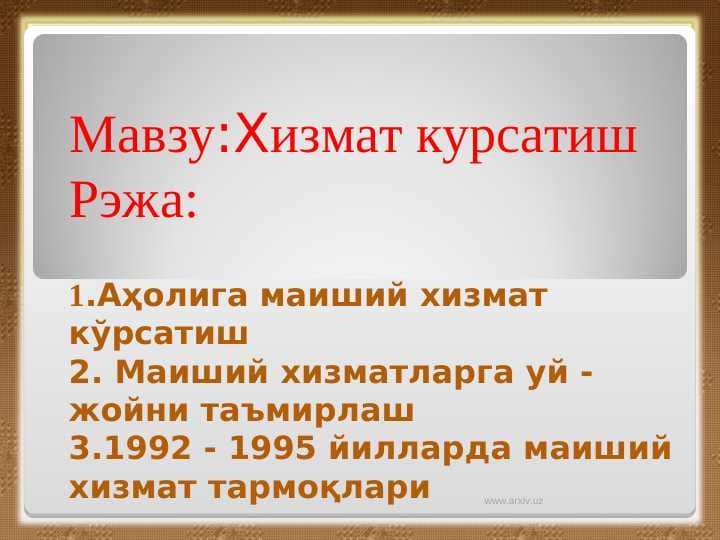 Мавзу:Хизмат курсатиш Рэжа:

1.Аҳолига маиший хизмат кўрсатиш
2. Маиший хизматларга уй - жойни таъмирлаш
3.1992 - 1995 йилларда маиший хизмат тармоқлари

www.arxiv.uz